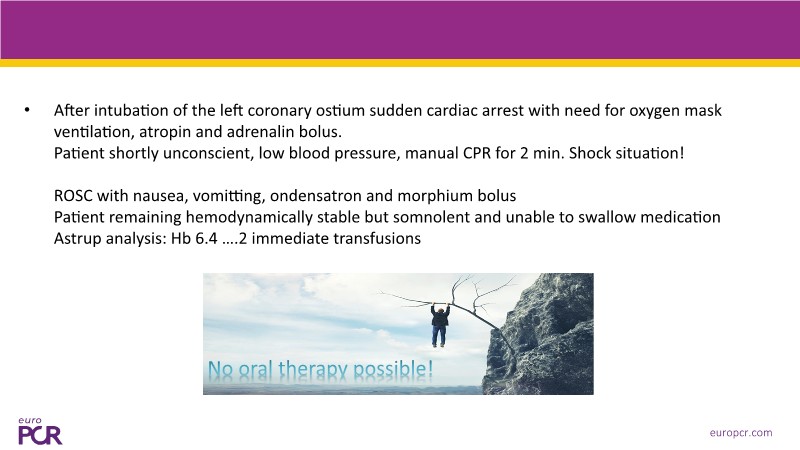 • After intubation of the left coronary ostium sudden cardiac arrest with need for oxygen mask ventilation, atropin and adrenalin bolus.
Patient shortly unconscient, low blood pressure, manual CPR for 2 min. Shock situation!

ROSC with nausea, vomitting, ondensatron and morphium bolus
Patient remaining hemodynamically stable but somnolent and unable to swallow medication
Astrup analysis: Hb 6.4 ….2 immediate transfusions

No oral therapy possible!

euro
PCR

europcr.com